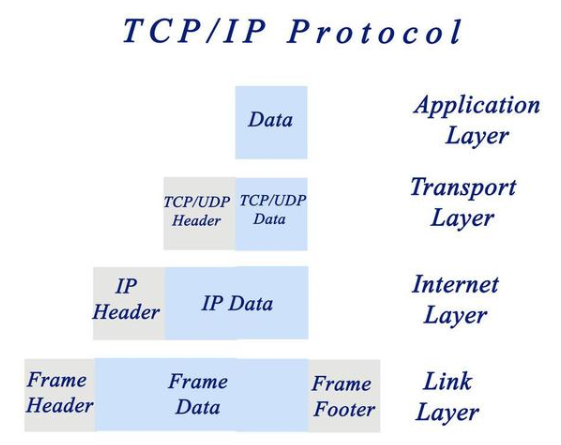 TCP/IP Protocol

Data

Application Layer

TCP/UDP Header

TCP/UDP Data

Transport Layer

IP Header

IP Data

Internet Layer

Frame Header

Frame Data

Frame Footer

Link Layer